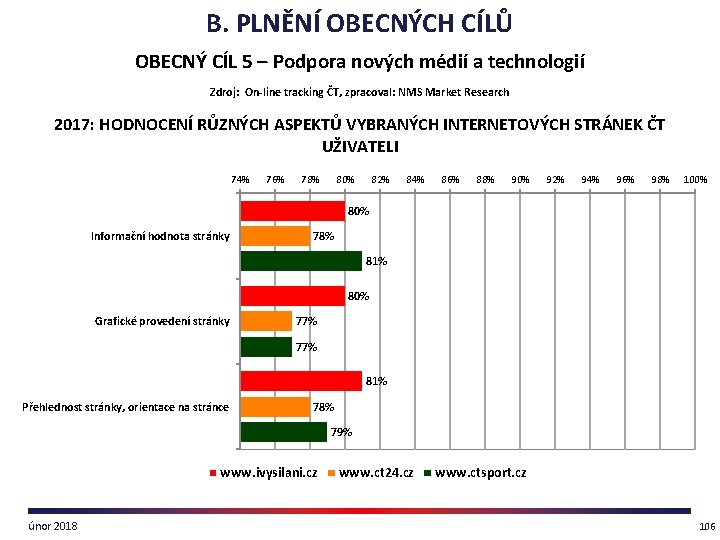 B. PLNĚNÍ OBECNÝCH CÍLŮ

OBECNÝ CÍL 5 – Podpora nových médií a technologií

Zdroj: On-line tracking ČT, zpracoval: NMS Market Research

2017: HODNOCENÍ RŮZNÝCH ASPEKTŮ VYBRANÝCH INTERNETOVÝCH STRÁNEK ČT UŽIVATELI

74% 76% 78% 80% 82% 84% 86% 88% 90% 92% 94% 96% 98% 100%

Informační hodnota stránky
80%
78%
81%

Grafické provedení stránky
80%
77%
77%

Přehlednost stránky, orientace na stránce
81%
78%
79%

www.ivysilani.cz www.ct24.cz www.ctsport.cz

únor 2018

106